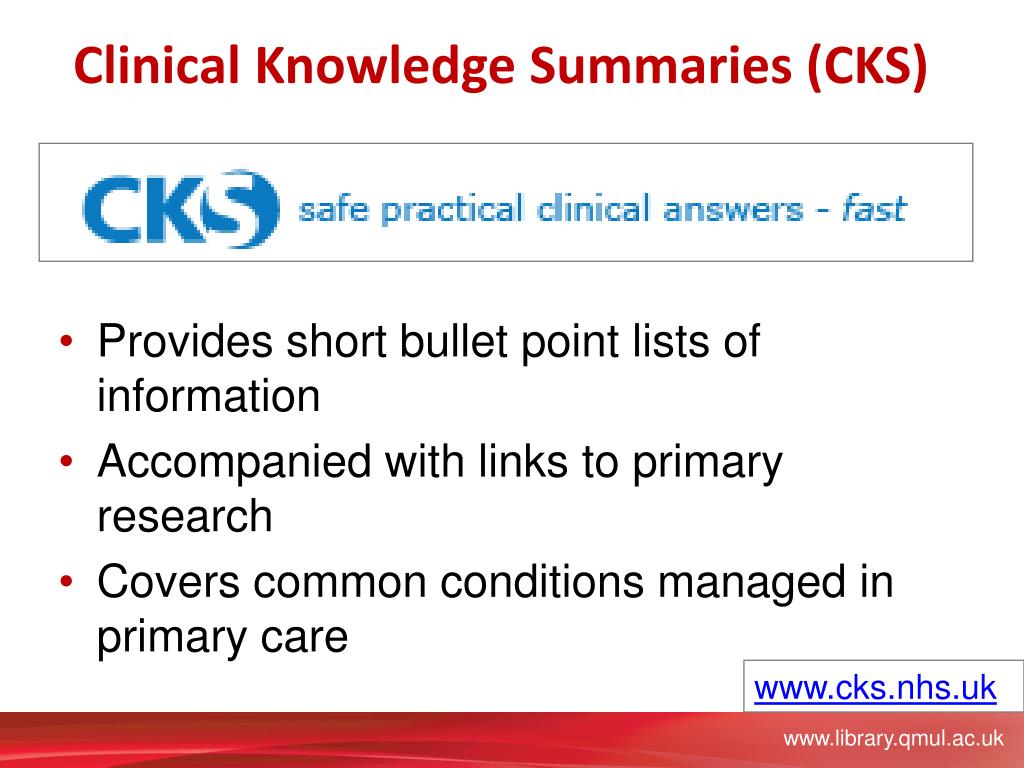 Clinical Knowledge Summaries (CKS)

CKS safe practical clinical answers - fast

• Provides short bullet point lists of information
• Accompanied with links to primary research
• Covers common conditions managed in primary care

www.cks.nhs.uk

www.library.qmul.ac.uk